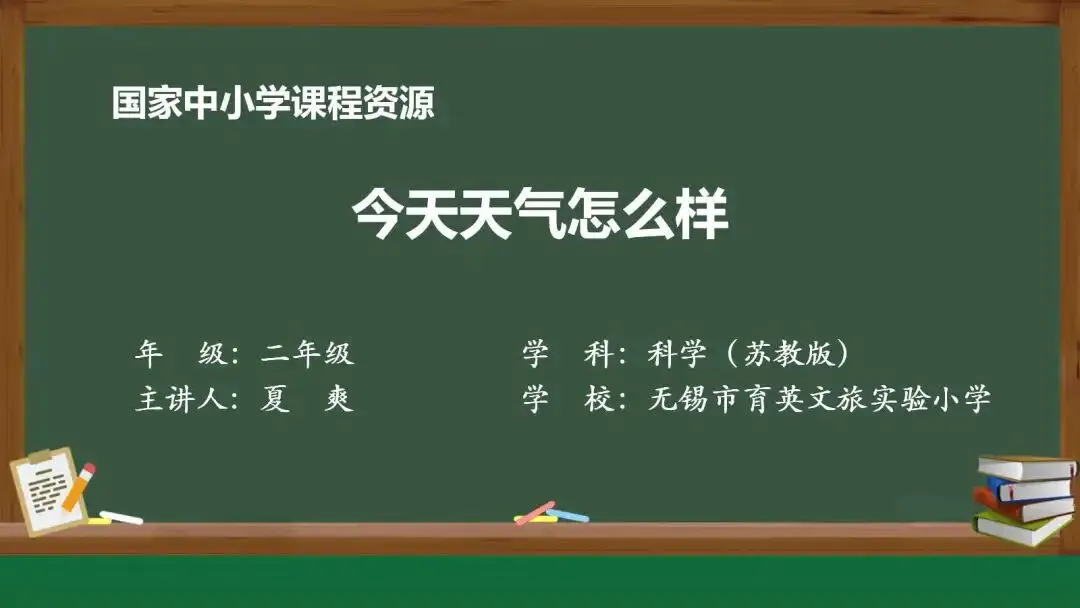 国家中小学课程资源

今天天气怎么样

年　级：二年级
主讲人：夏　爽

学　科：科学（苏教版）
学　校：无锡市育英文旅实验小学